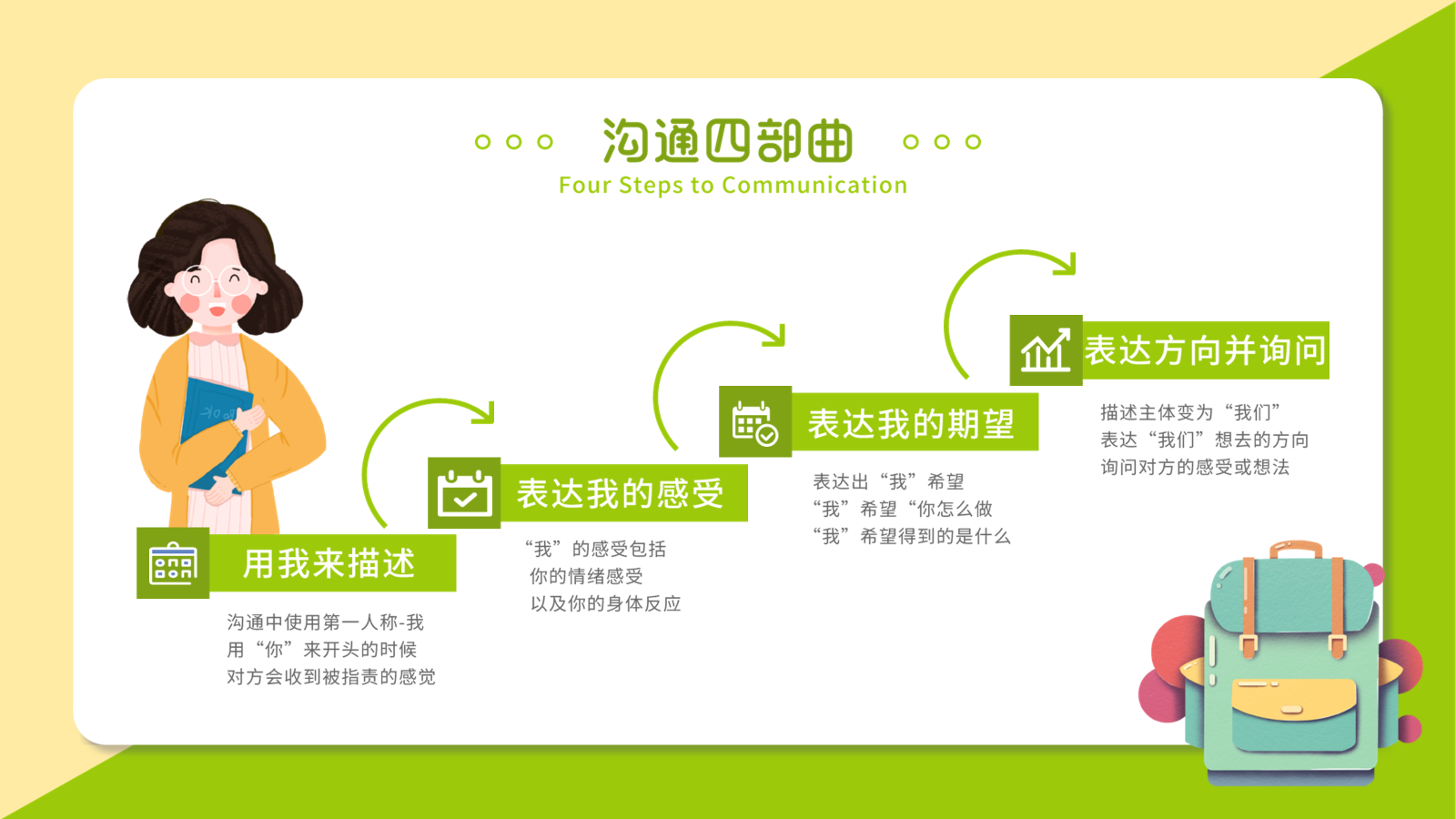 沟通四部曲

Four Steps to Communication

用我来描述

沟通中使用第一人称-我
用“你”来开头的时候
对方会收到被指责的感觉

表达我的感受

“我”的感受包括
你的情绪感受
以及你的身体反应

表达我的期望

表达出“我”希望
“我”希望“你怎么做
“我”希望得到的是什么

表达方向并询问

描述主体变为“我们”
表达“我们”想去的方向
询问对方的感受或想法